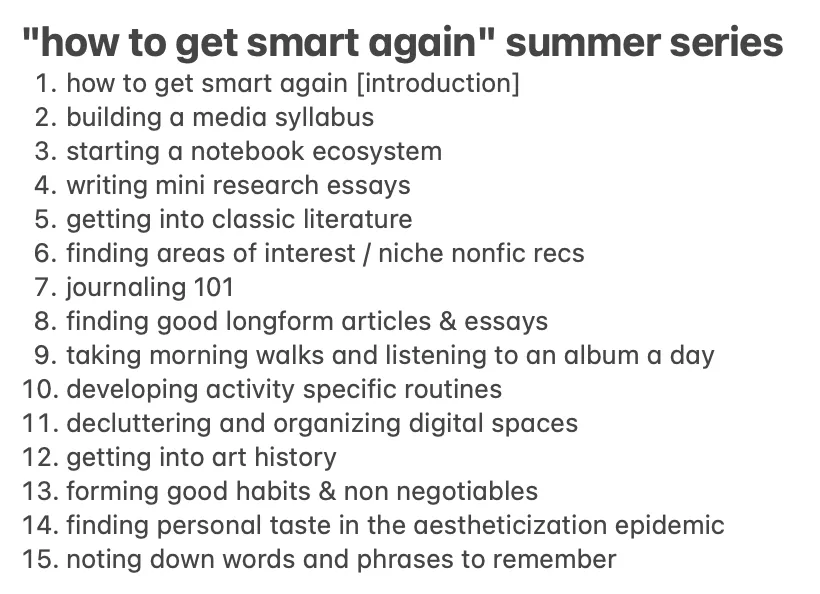 "how to get smart again" summer series

1. how to get smart again [introduction]
2. building a media syllabus
3. starting a notebook ecosystem
4. writing mini research essays
5. getting into classic literature
6. finding areas of interest / niche nonfic recs
7. journaling 101
8. finding good longform articles & essays
9. taking morning walks and listening to an album a day
10. developing activity specific routines
11. decluttering and organizing digital spaces
12. getting into art history
13. forming good habits & non negotiables
14. finding personal taste in the aestheticization epidemic
15. noting down words and phrases to remember